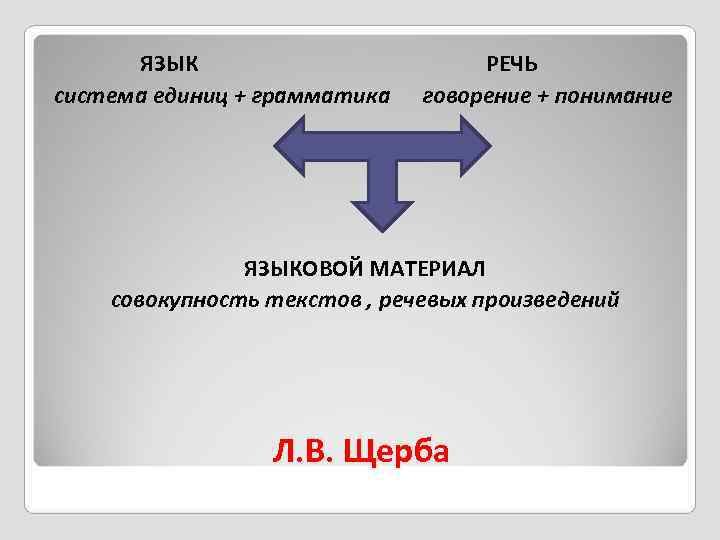 ЯЗЫК
система единиц + грамматика

РЕЧЬ
говорение + понимание

ЯЗЫКОВОЙ МАТЕРИАЛ
совокупность текстов , речевых произведений

Л.В. Щерба